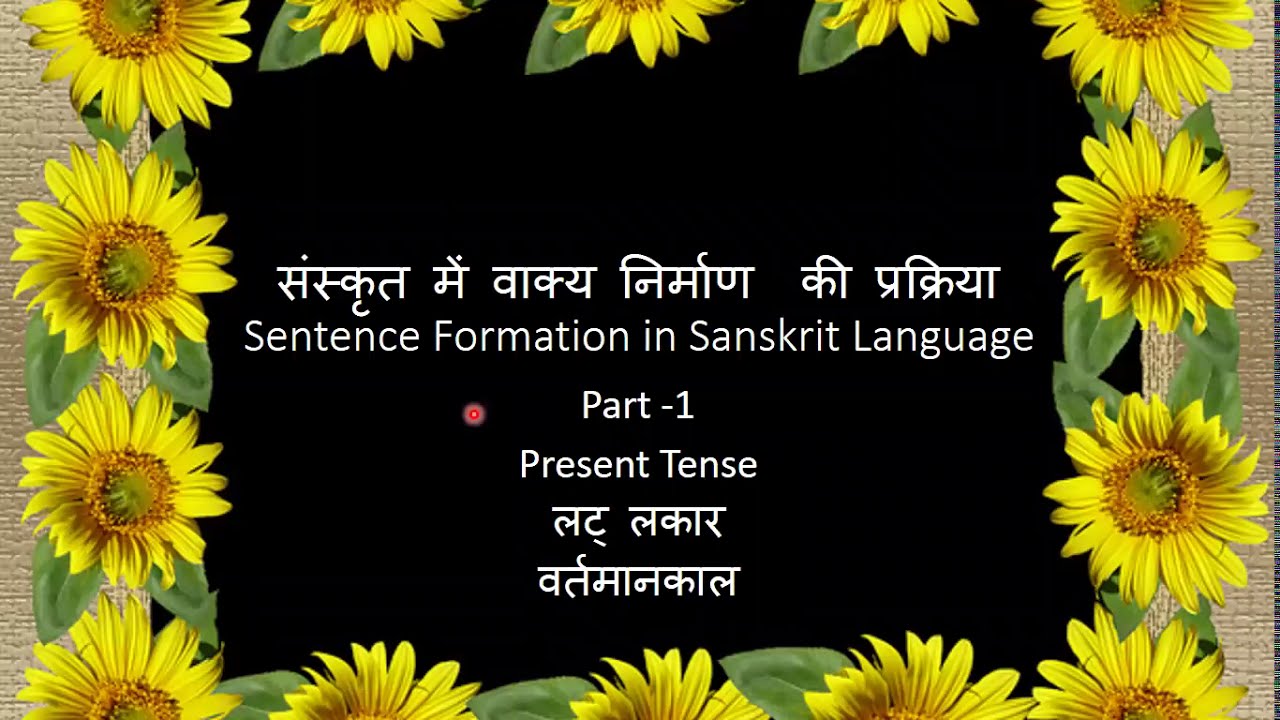 संस्कृत में वाक्य निर्माण की प्रक्रिया
Sentence Formation in Sanskrit Language

Part -1

Present Tense

लट् लकार

वर्तमानकाल